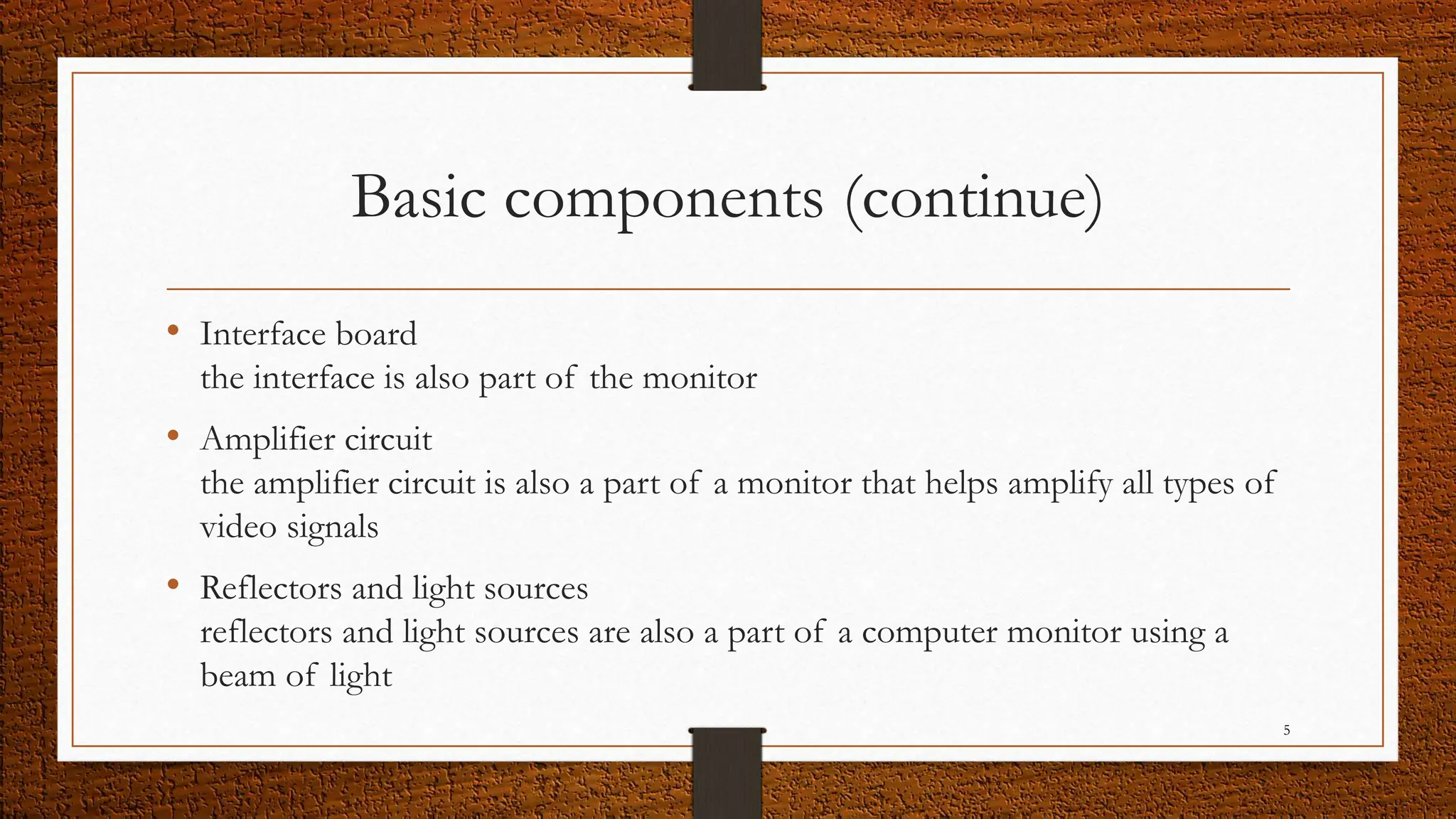 Basic components (continue)

• Interface board
the interface is also part of the monitor

• Amplifier circuit
the amplifier circuit is also a part of a monitor that helps amplify all types of video signals

• Reflectors and light sources
reflectors and light sources are also a part of a computer monitor using a beam of light

5